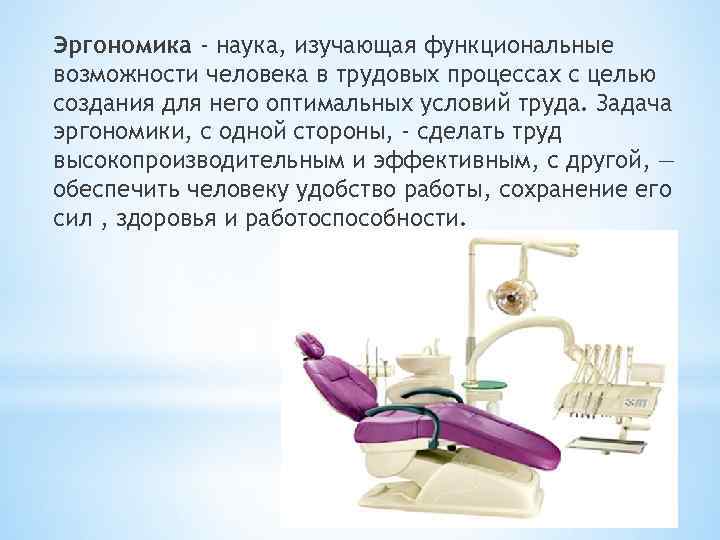 Эргономика - наука, изучающая функциональные возможности человека в трудовых процессах с целью создания для него оптимальных условий труда. Задача эргономики, с одной стороны, - сделать труд высокопроизводительным и эффективным, с другой, — обеспечить человеку удобство работы, сохранение его сил , здоровья и работоспособности.